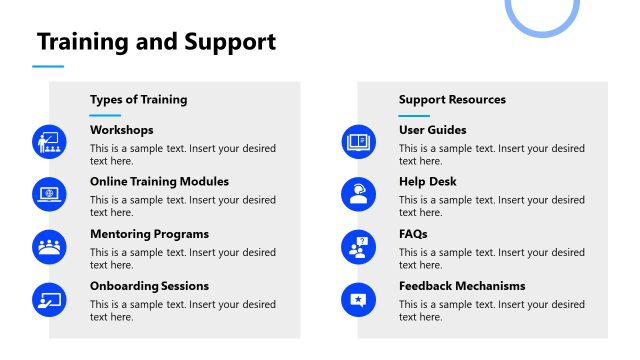 Training and Support

Types of Training

Workshops
This is a sample text. Insert your desired text here.

Online Training Modules
This is a sample text. Insert your desired text here.

Mentoring Programs
This is a sample text. Insert your desired text here.

Onboarding Sessions
This is a sample text. Insert your desired text here.

Support Resources

User Guides
This is a sample text. Insert your desired text here.

Help Desk
This is a sample text. Insert your desired text here.

FAQs
This is a sample text. Insert your desired text here.

Feedback Mechanisms
This is a sample text. Insert your desired text here.